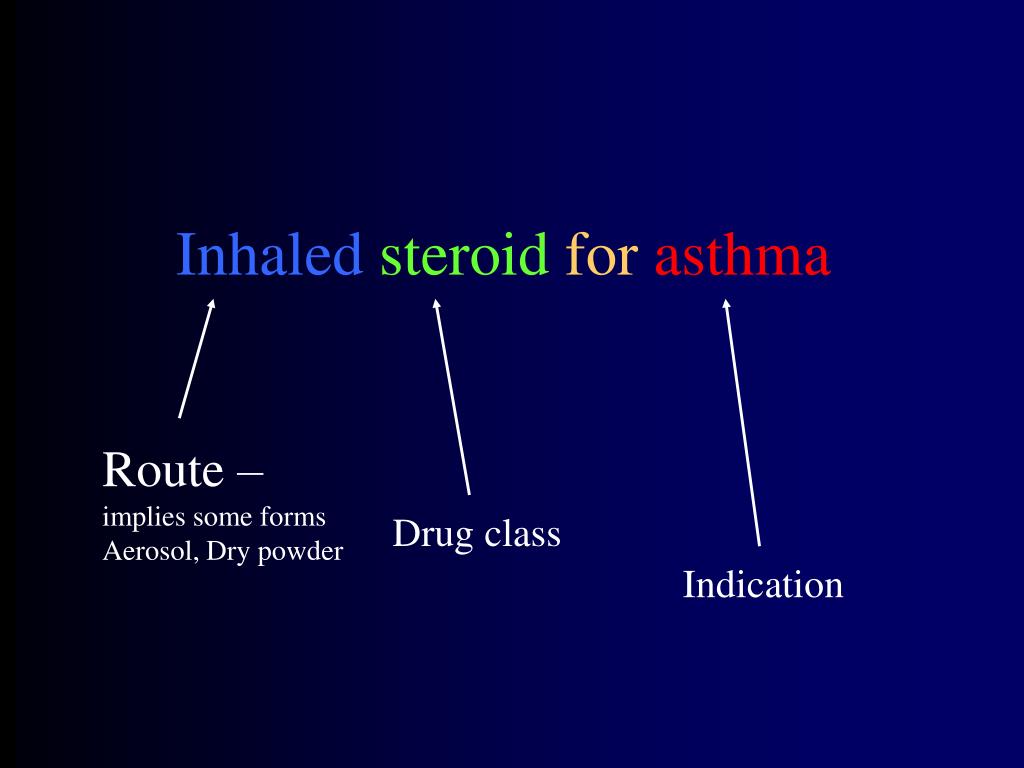 Inhaled steroid for asthma

Route –
implies some forms
Aerosol, Dry powder

Drug class

Indication